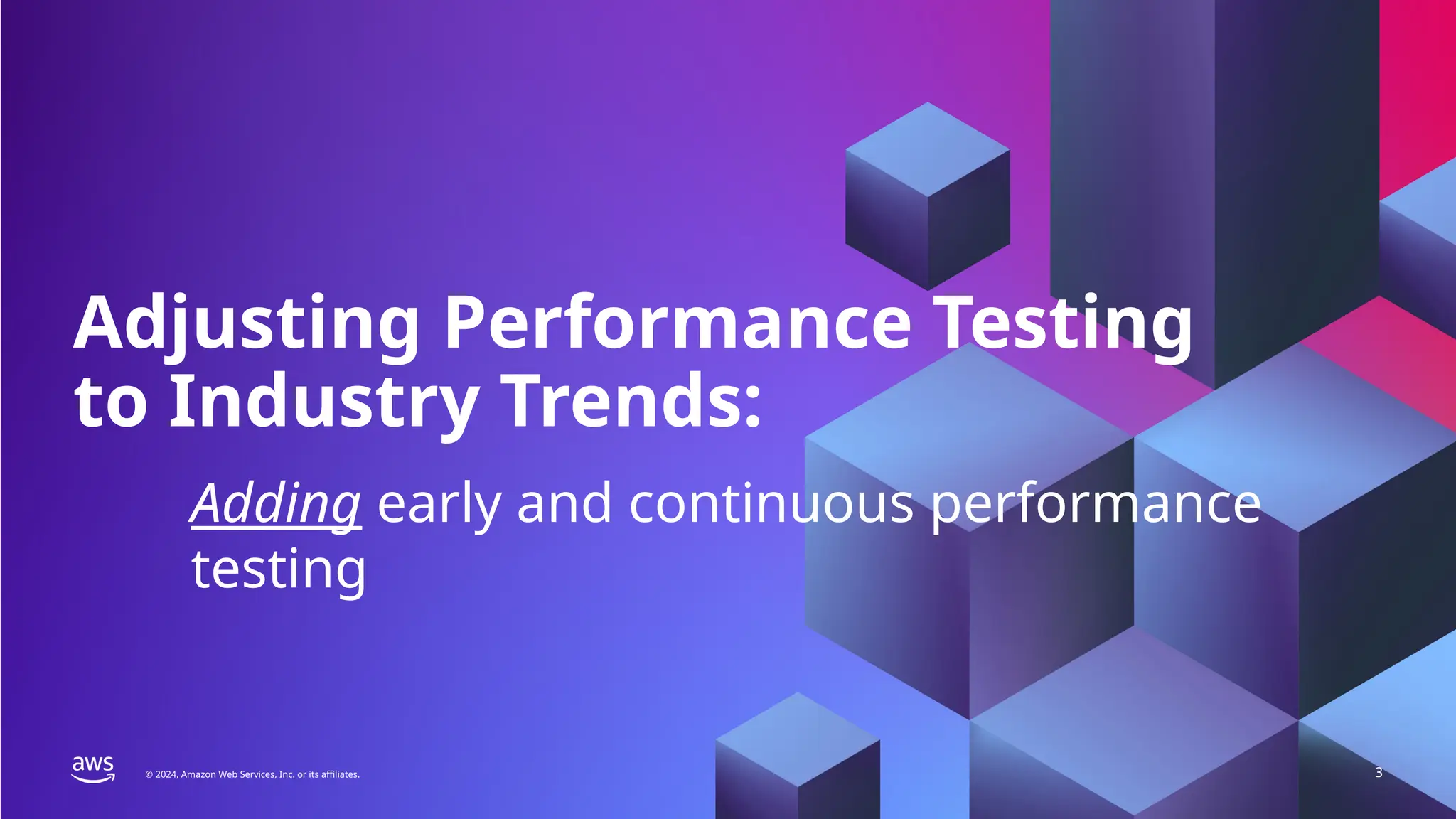 Adjusting Performance Testing to Industry Trends:

Adding early and continuous performance testing

aws

© 2024, Amazon Web Services, Inc. or its affiliates.

3